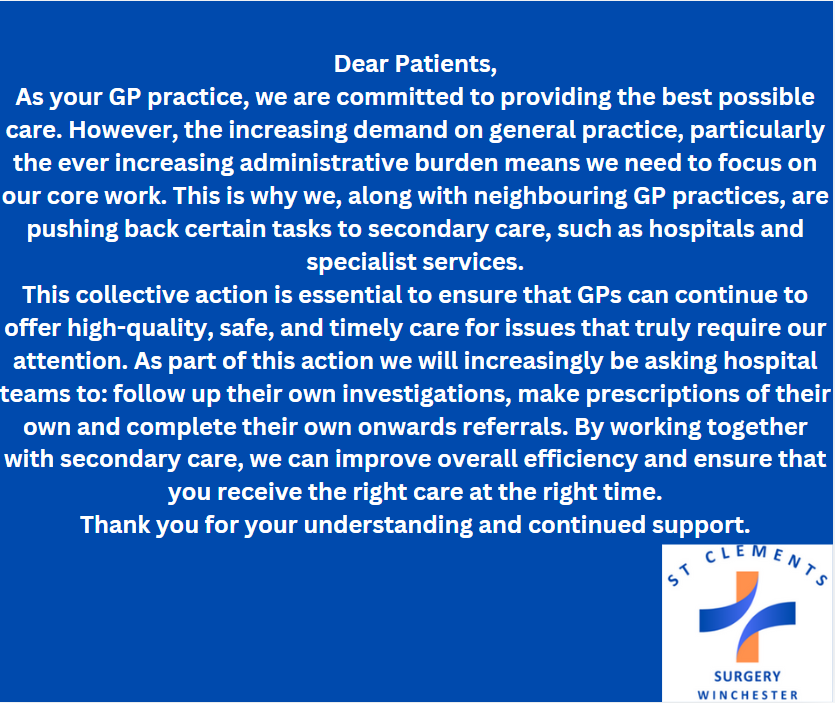 Dear Patients,
As your GP practice, we are committed to providing the best possible care. However, the increasing demand on general practice, particularly the ever increasing administrative burden means we need to focus on our core work. This is why we, along with neighbouring GP practices, are pushing back certain tasks to secondary care, such as hospitals and specialist services.
This collective action is essential to ensure that GPs can continue to offer high-quality, safe, and timely care for issues that truly require our attention. As part of this action we will increasingly be asking hospital teams to: follow up their own investigations, make prescriptions of their own and complete their own onwards referrals. By working together with secondary care, we can improve overall efficiency and ensure that you receive the right care at the right time.
Thank you for your understanding and continued support.

ST CLEMENTS
SURGERY
WINCHESTER